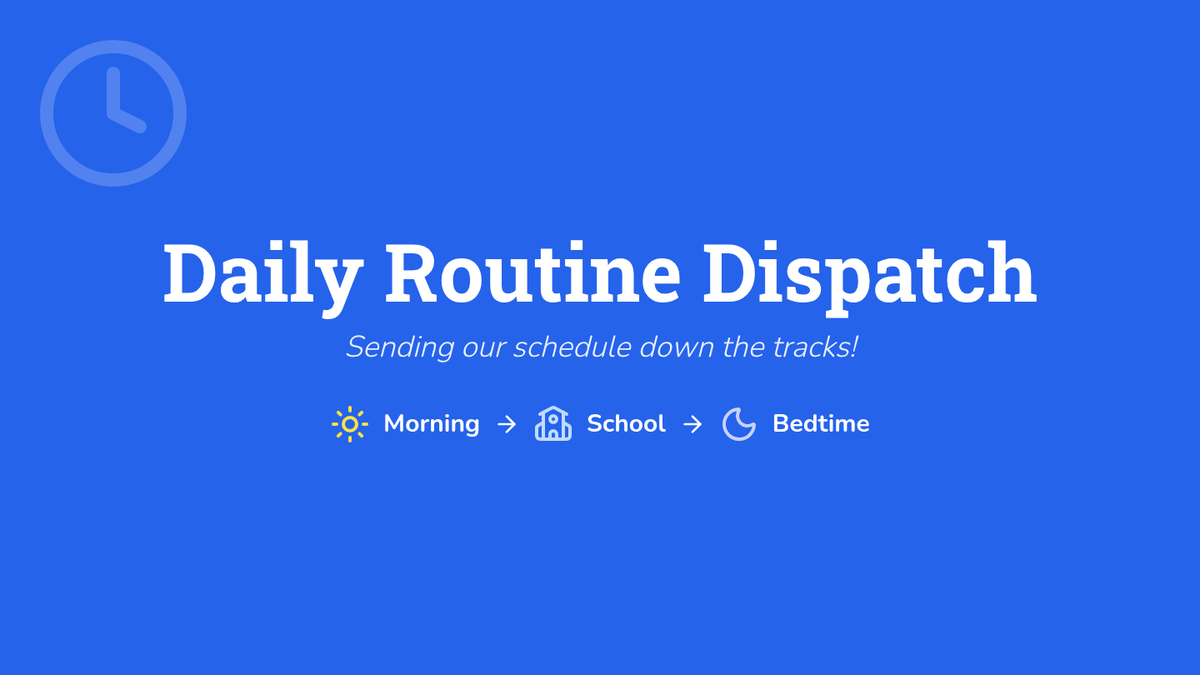 Daily Routine Dispatch

Sending our schedule down the tracks!

Morning → School → Bedtime